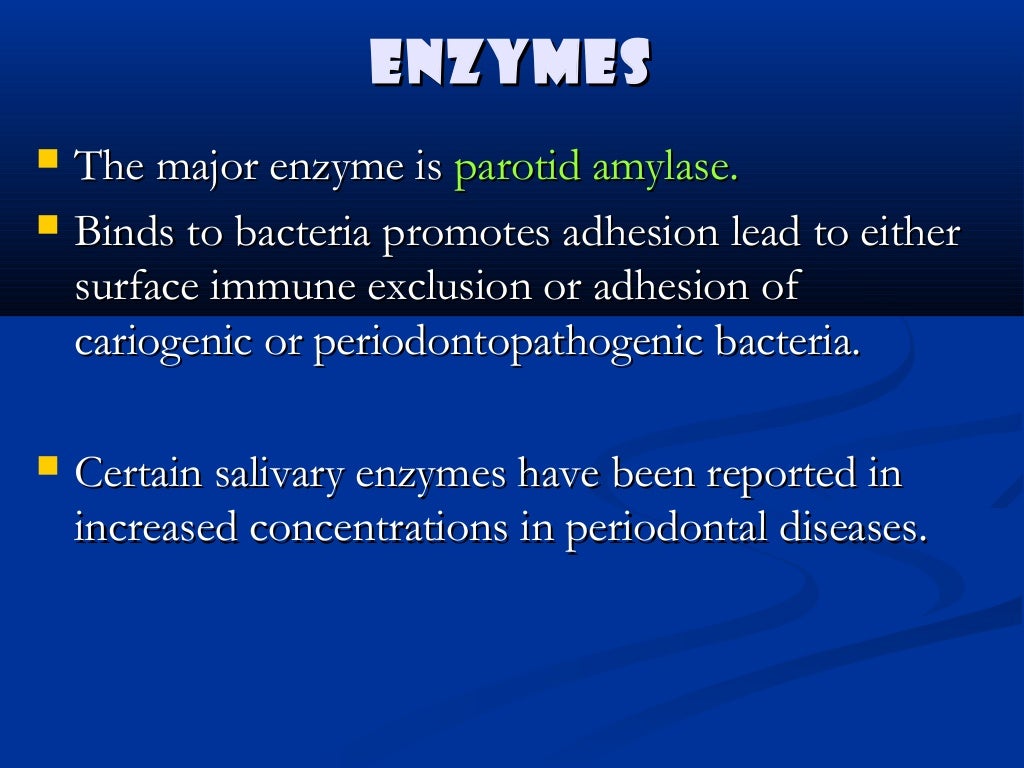 ENZYMES

- The major enzyme is parotid amylase.
- Binds to bacteria promotes adhesion lead to either surface immune exclusion or adhesion of cariogenic or periodontopathogenic bacteria.

- Certain salivary enzymes have been reported in increased concentrations in periodontal diseases.